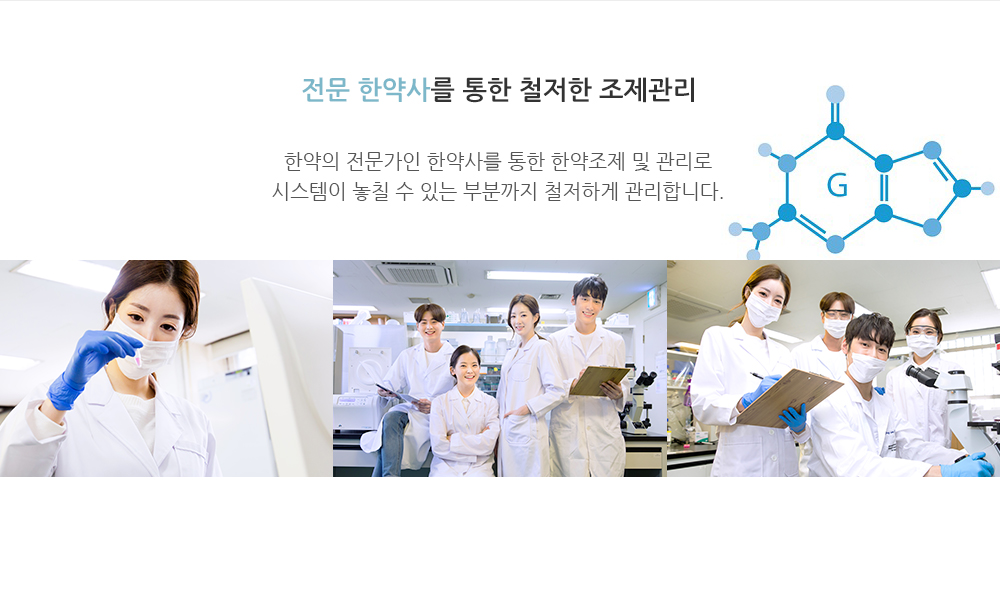 전문 한약사를 통한 철저한 조제관리

한약의 전문가인 한약사를 통한 한약조제 및 관리로
시스템이 놓칠 수 있는 부분까지 철저하게 관리합니다.

G